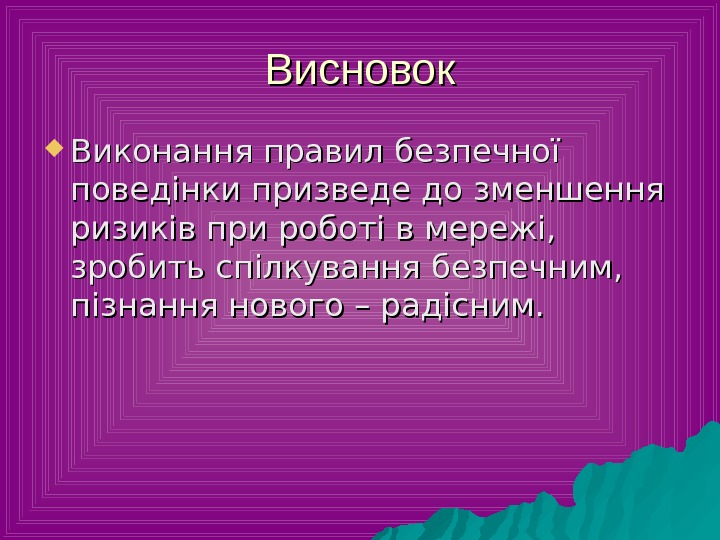 Висновок

Виконання правил безпечної поведінки призведе до зменшення ризиків при роботі в мережі, зробить спілкування безпечним, пізнання нового – радісним.